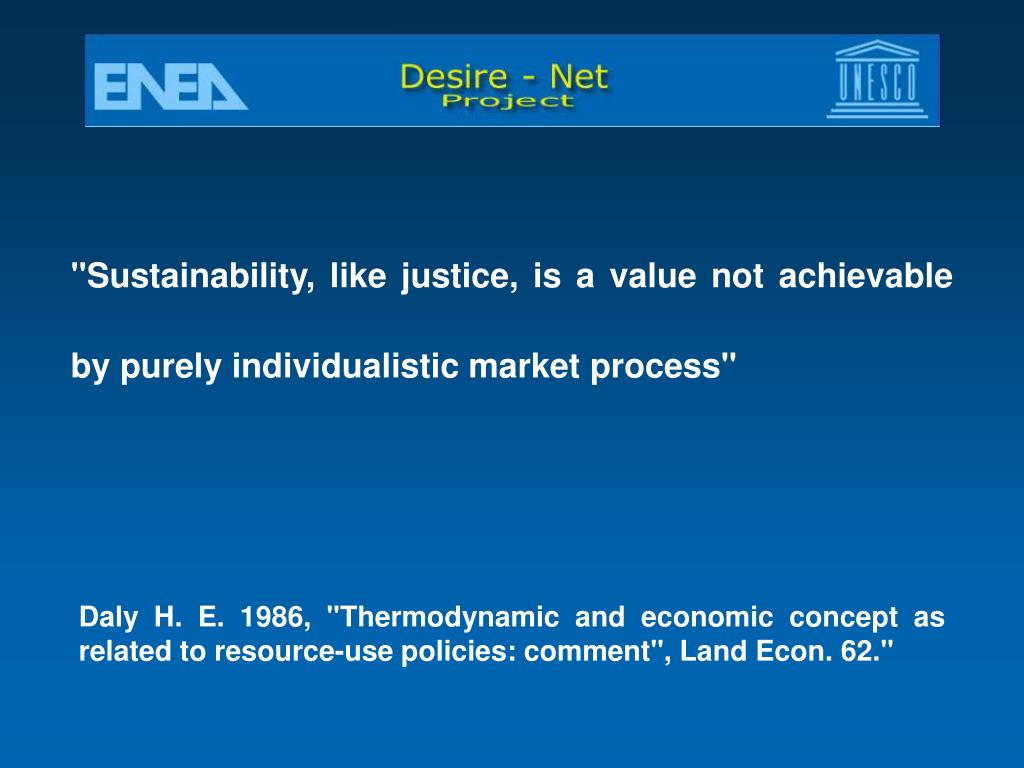 ENEA

Desire - Net
Project

UNESCO

"Sustainability, like justice, is a value not achievable by purely individualistic market process"

Daly H. E. 1986, "Thermodynamic and economic concept as related to resource-use policies: comment", Land Econ. 62."